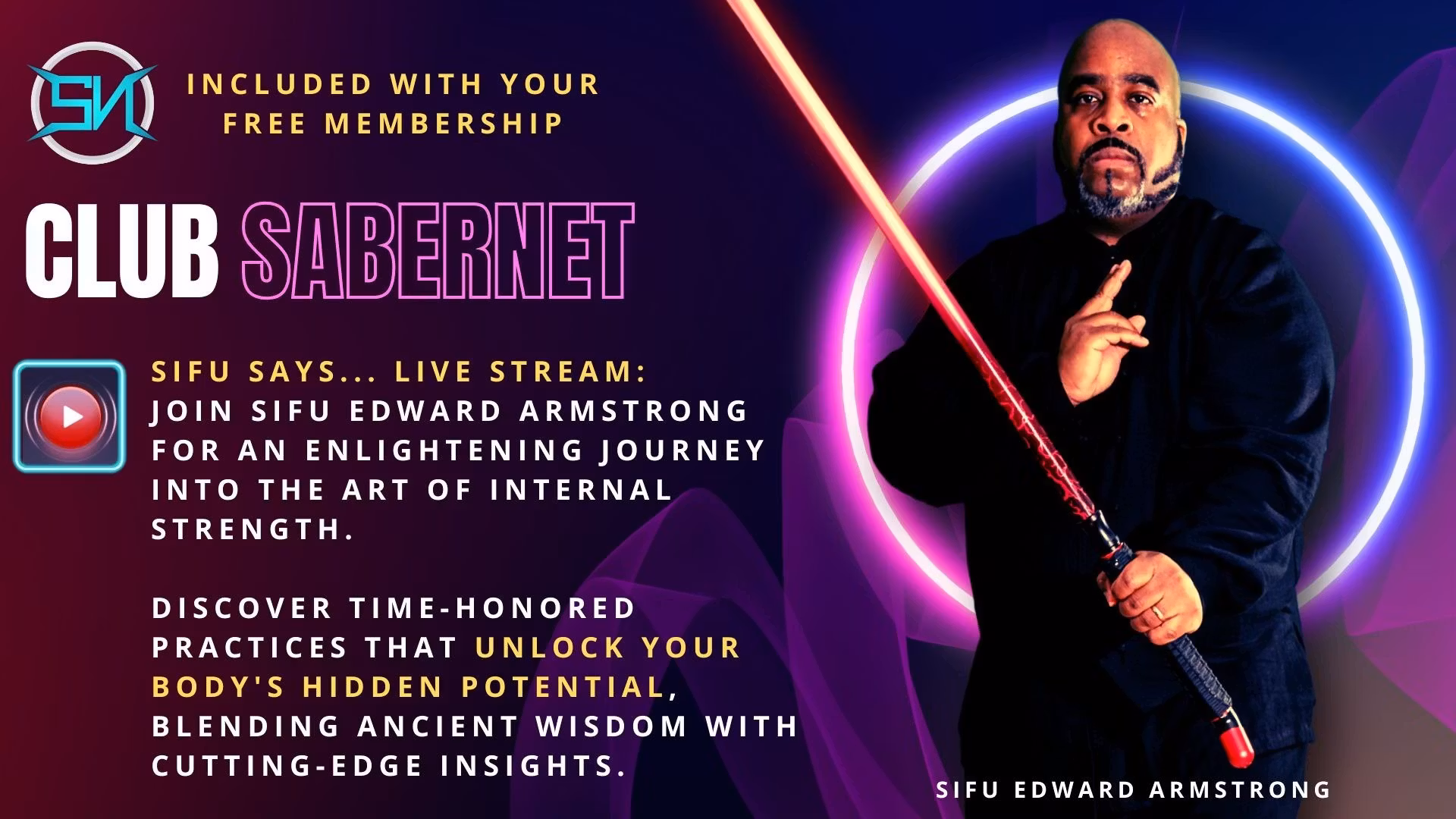 SN

INCLUDED WITH YOUR FREE MEMBERSHIP

CLUB SABERNET

SIFU SAYS... LIVE STREAM: JOIN SIFU EDWARD ARMSTRONG FOR AN ENLIGHTENING JOURNEY INTO THE ART OF INTERNAL STRENGTH.

DISCOVER TIME-HONORED PRACTICES THAT UNLOCK YOUR BODY'S HIDDEN POTENTIAL, BLENDING ANCIENT WISDOM WITH CUTTING-EDGE INSIGHTS.

SIFU EDWARD ARMSTRONG